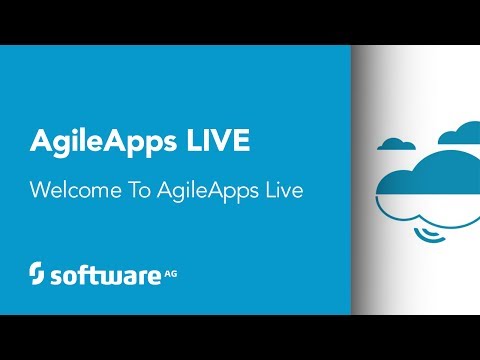 AgileApps LIVE

Welcome To AgileApps Live

software AG